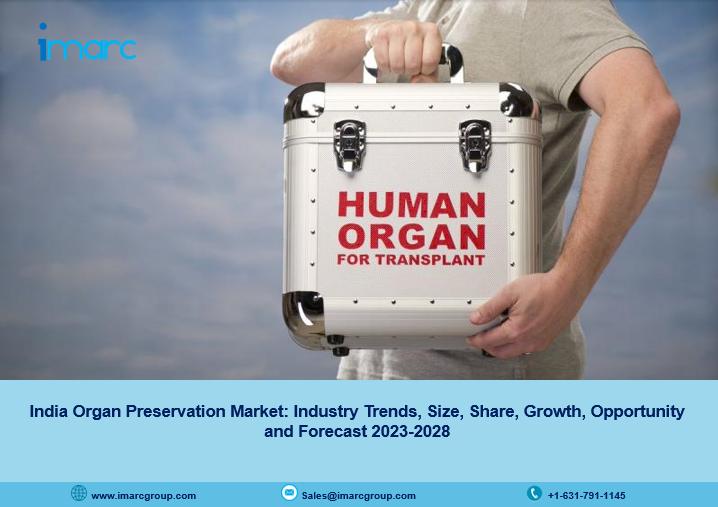 imarc

HUMAN ORGAN FOR TRANSPLANT

India Organ Preservation Market: Industry Trends, Size, Share, Growth, Opportunity and Forecast 2023-2028

www.imarcgroup.com Sales@imarcgroup.com +1-631-791-1145